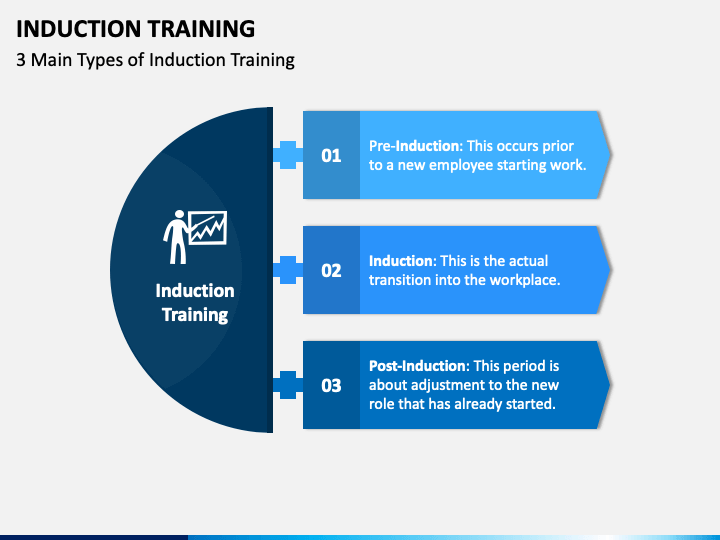 INDUCTION TRAINING

3 Main Types of Induction Training

Induction Training

01

Pre-Induction: This occurs prior to a new employee starting work.

02

Induction: This is the actual transition into the workplace.

03

Post-Induction: This period is about adjustment to the new role that has already started.